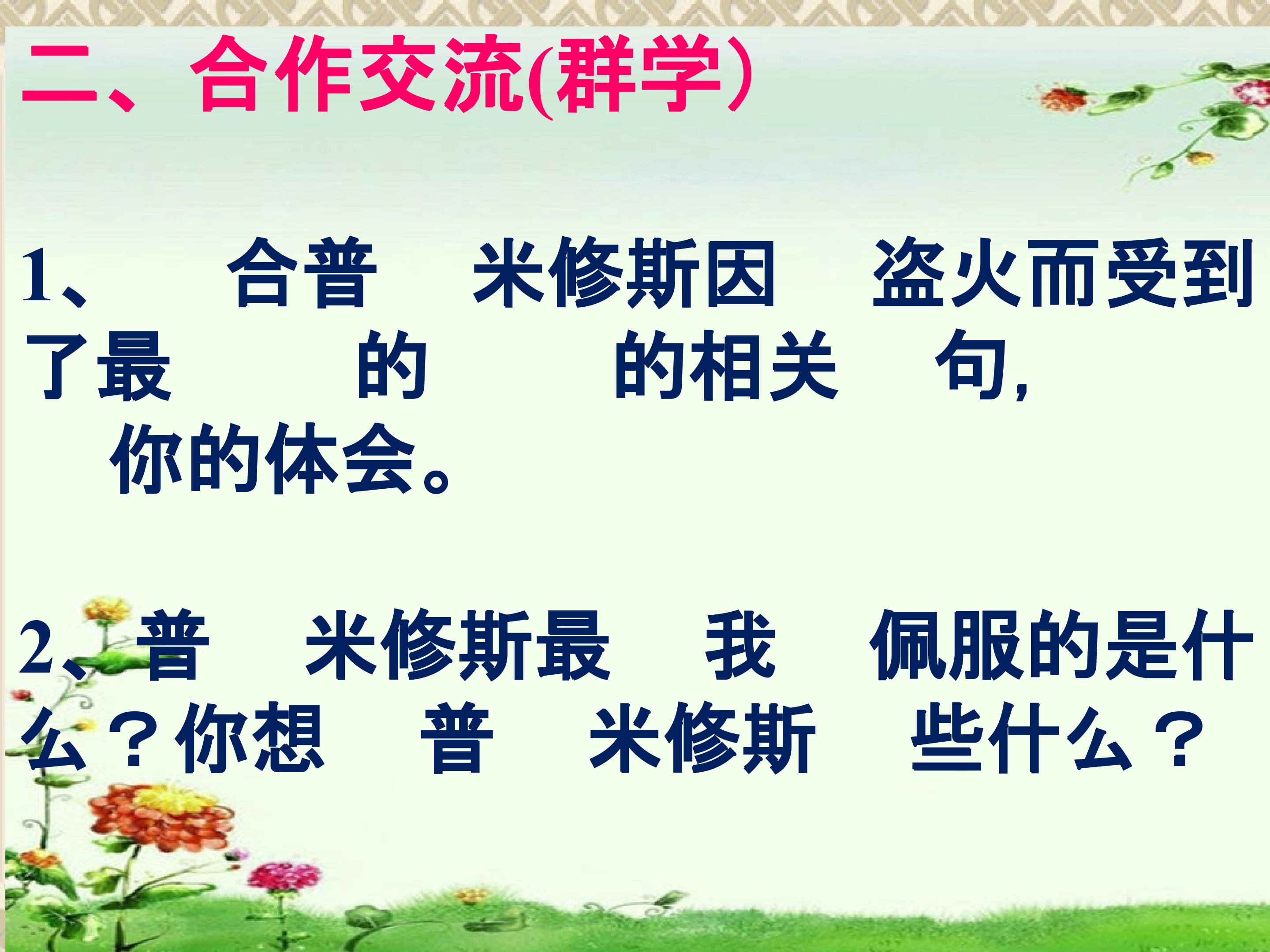 二、合作交流(群学)

1、 合普 米修斯因 盗火而受到了最 的 的相关 句, 你的体会。

2、普 米修斯最 我 佩服的是什么？你想 普 米修斯 些什么？